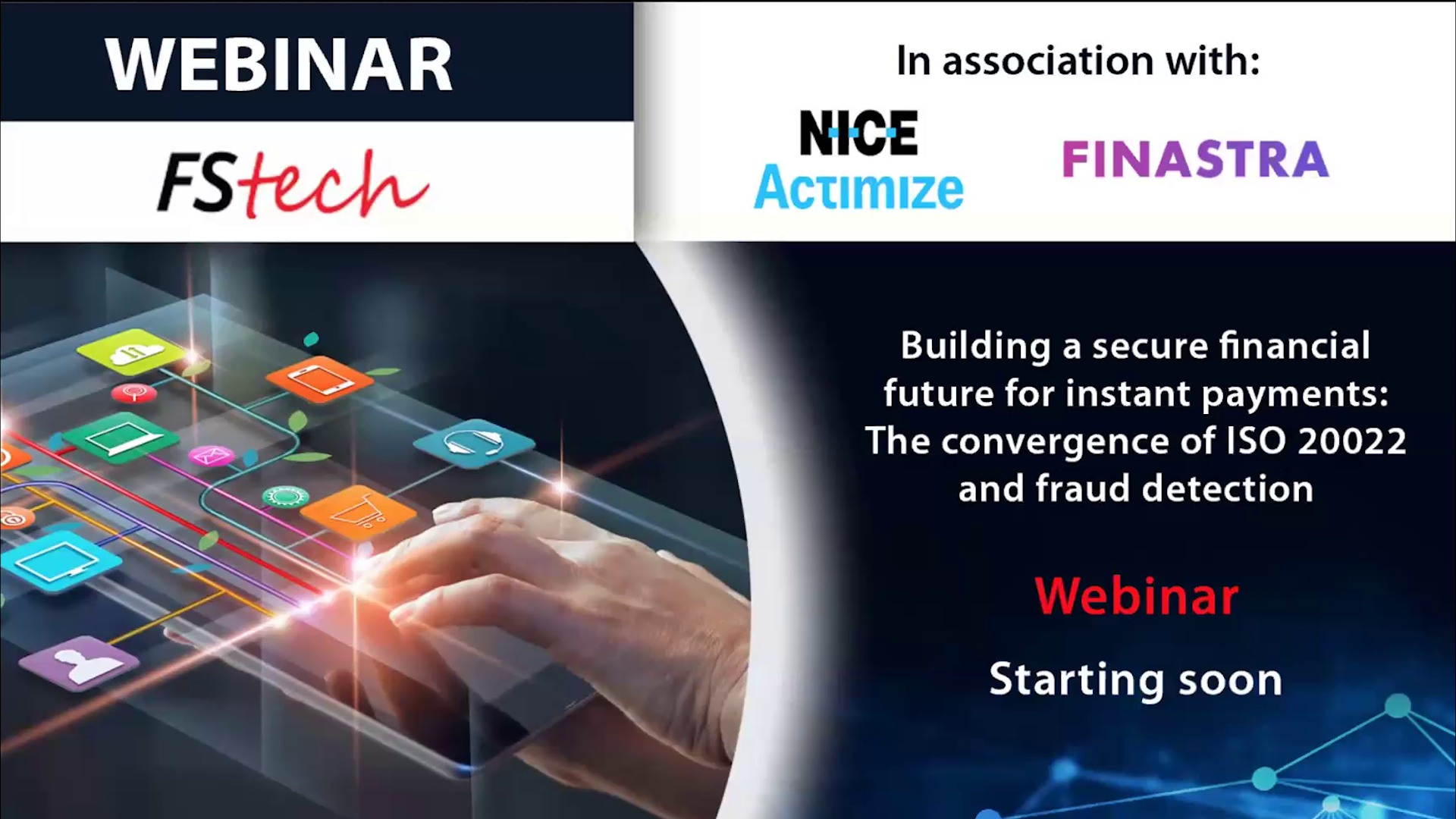 WEBINAR

FStech

In association with:

NICE Actimize

FINASTRA

Building a secure financial future for instant payments: The convergence of ISO 20022 and fraud detection

Webinar

Starting soon